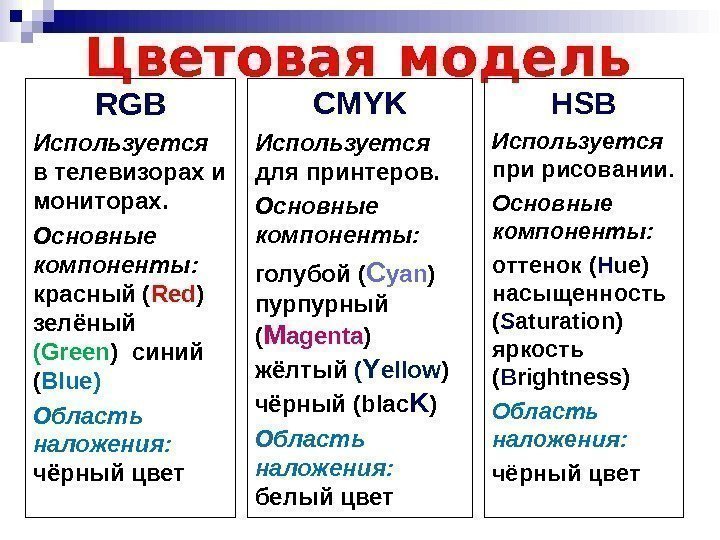 Цветовая модель

RGB

Используется в телевизорах и мониторах.

Основные компоненты: красный (Red) зелёный (Green) синий (Blue)

Область наложения: чёрный цвет

CMYK

Используется для принтеров.

Основные компоненты:

голубой (Cyan) пурпурный (Magenta) жёлтый (Yellow) чёрный (blacK)

Область наложения: белый цвет

HSB

Используется при рисовании.

Основные компоненты:

оттенок (Hue) насыщенность (Saturation) яркость (Brightness)

Область наложения:

чёрный цвет